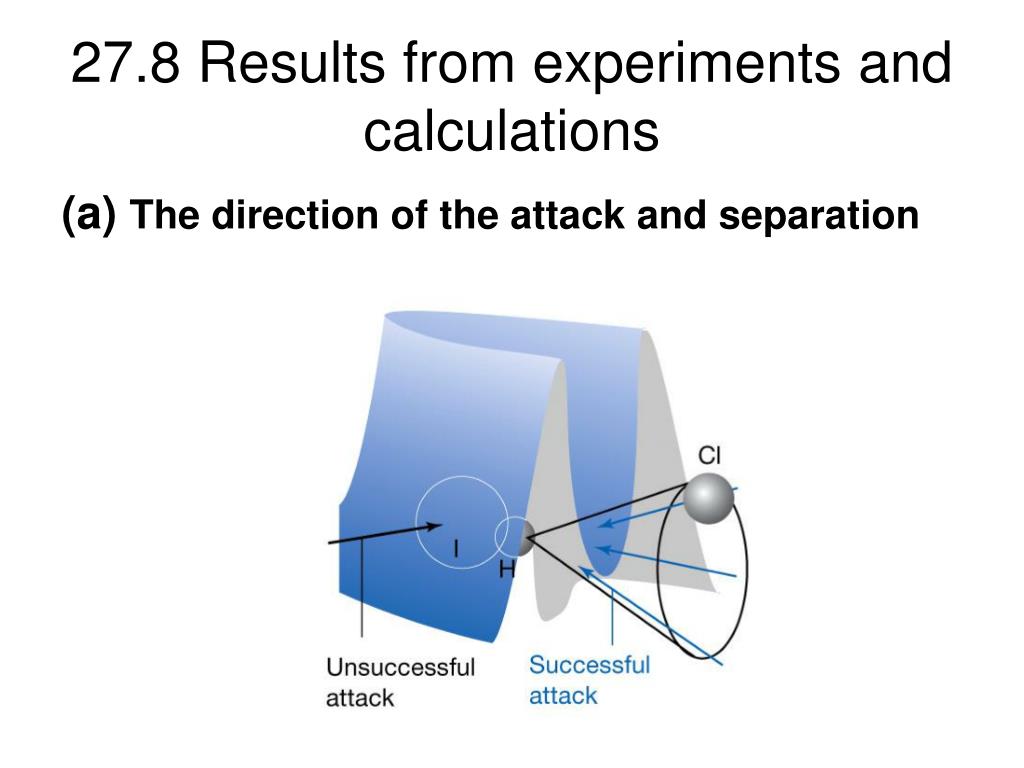 27.8 Results from experiments and calculations

(a) The direction of the attack and separation

Cl

I

H

Unsuccessful attack

Successful attack